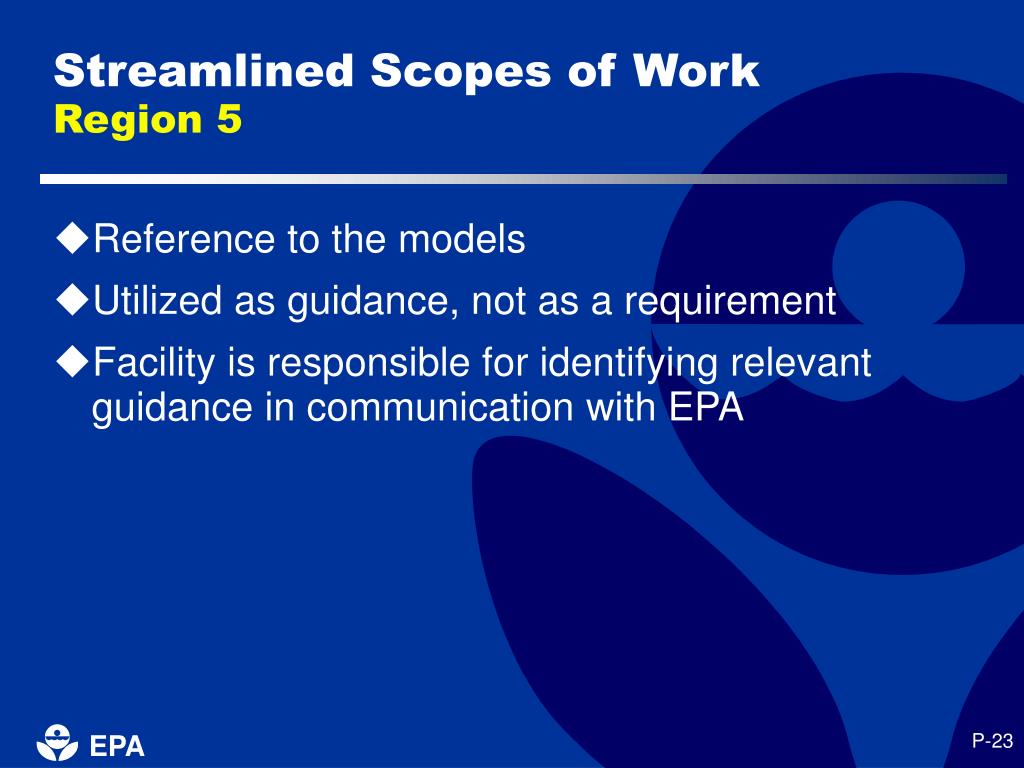 Streamlined Scopes of Work
Region 5

◆Reference to the models
◆Utilized as guidance, not as a requirement
◆Facility is responsible for identifying relevant guidance in communication with EPA

EPA

P-23